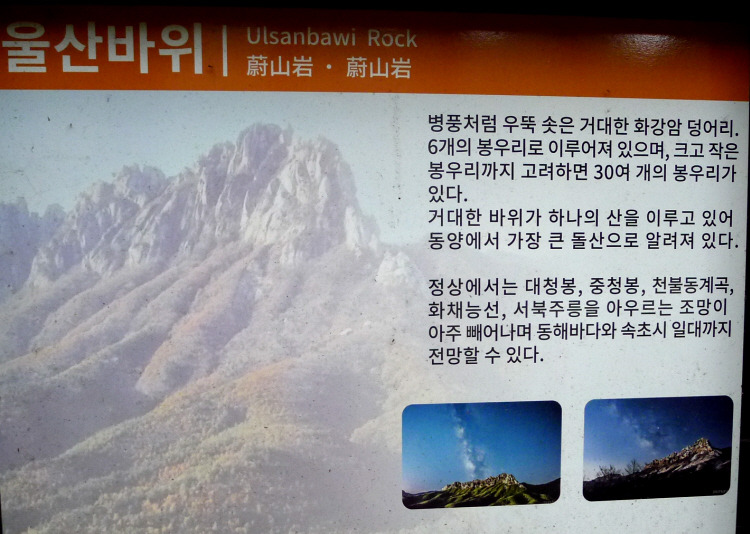 울산바위 | Ulsanbawi Rock
蔚山岩 · 蔚山岩

병풍처럼 우뚝 솟은 거대한 화강암 덩어리. 6개의 봉우리로 이루어져 있으며, 크고 작은 봉우리까지 고려하면 30여 개의 봉우리가 있다.
거대한 바위가 하나의 산을 이루고 있어 동양에서 가장 큰 돌산으로 알려져 있다.

정상에서는 대청봉, 중청봉, 천불동계곡, 화채능선, 서북주릉을 아우르는 조망이 아주 빼어나며 동해바다와 속초시 일대까지 전망할 수 있다.